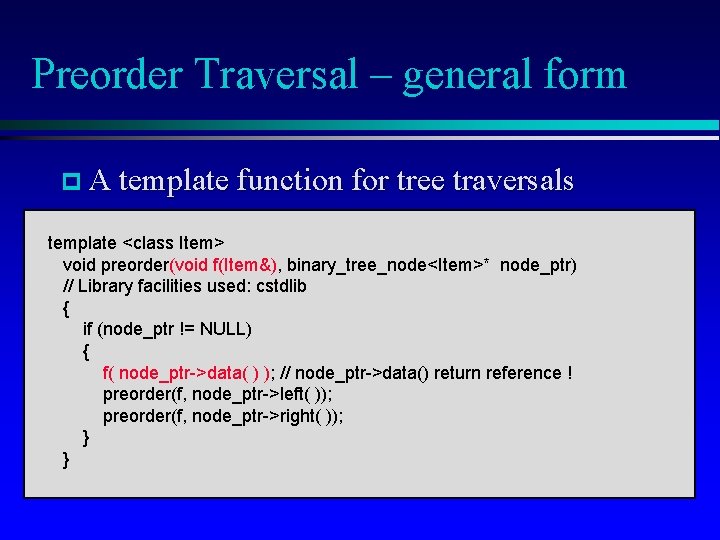 Preorder Traversal – general form

A template function for tree traversals

template <class Item>
void preorder(void f(Item&), binary_tree_node<Item>* node_ptr)
// Library facilities used: cstdlib
{
if (node_ptr != NULL)
{
f( node_ptr->data( ) ); // node_ptr->data() return reference !
preorder(f, node_ptr->left( ));
preorder(f, node_ptr->right( ));
}
}